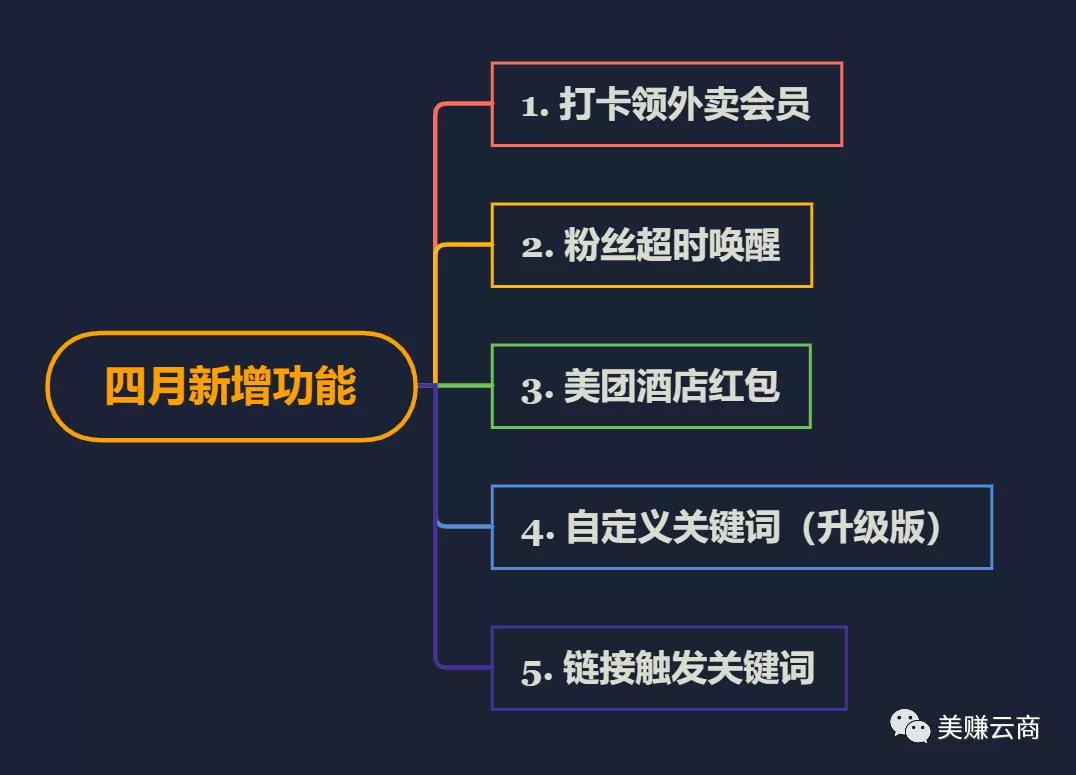 四月新增功能

1. 打卡领外卖会员

2. 粉丝超时唤醒

3. 美团酒店红包

4. 自定义关键词（升级版）

5. 链接触发关键词

美赚云商